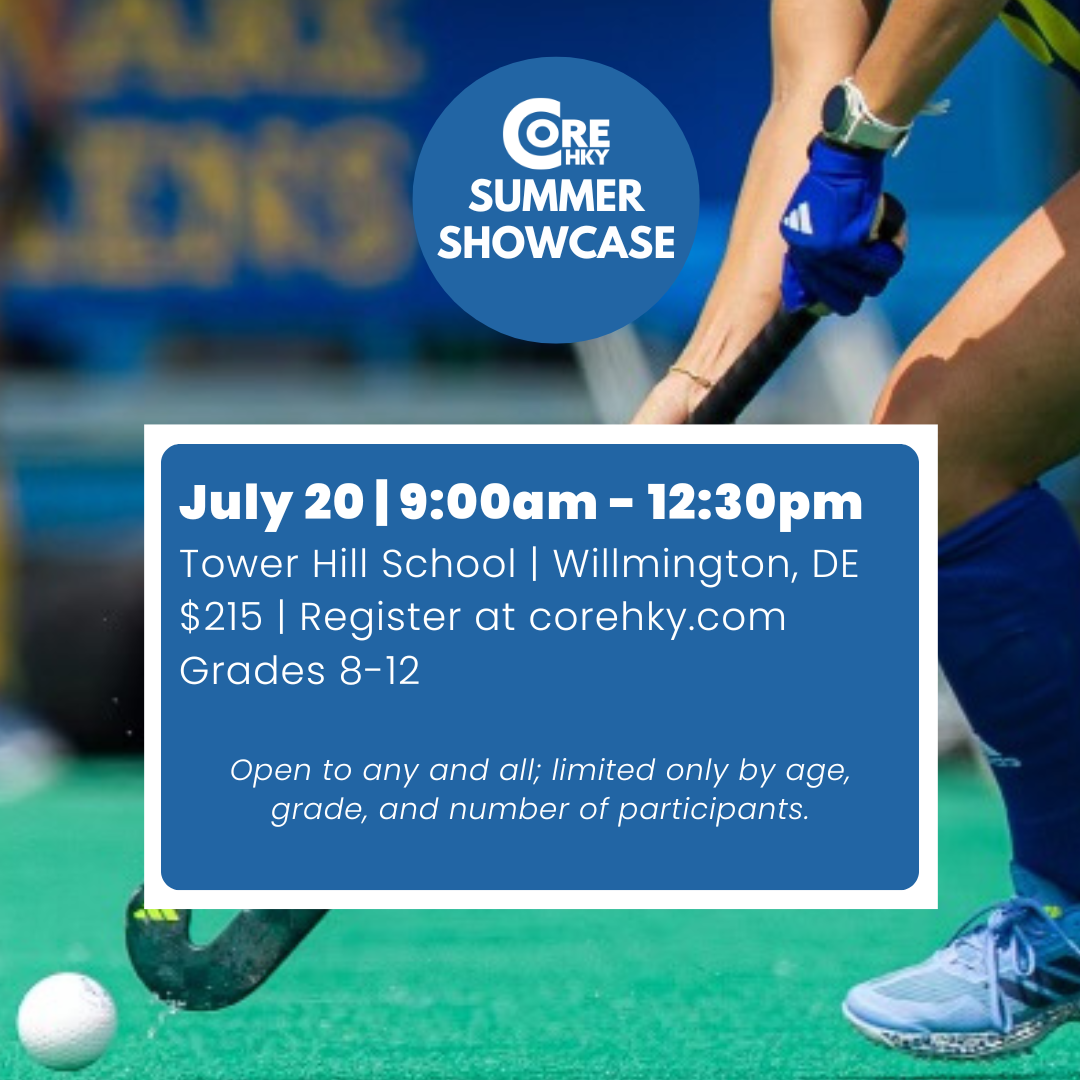 CORE HKY
SUMMER SHOWCASE

July 20 | 9:00am - 12:30pm
Tower Hill School | Willmington, DE
$215 | Register at corehky.com
Grades 8-12

Open to any and all; limited only by age, grade, and number of participants.